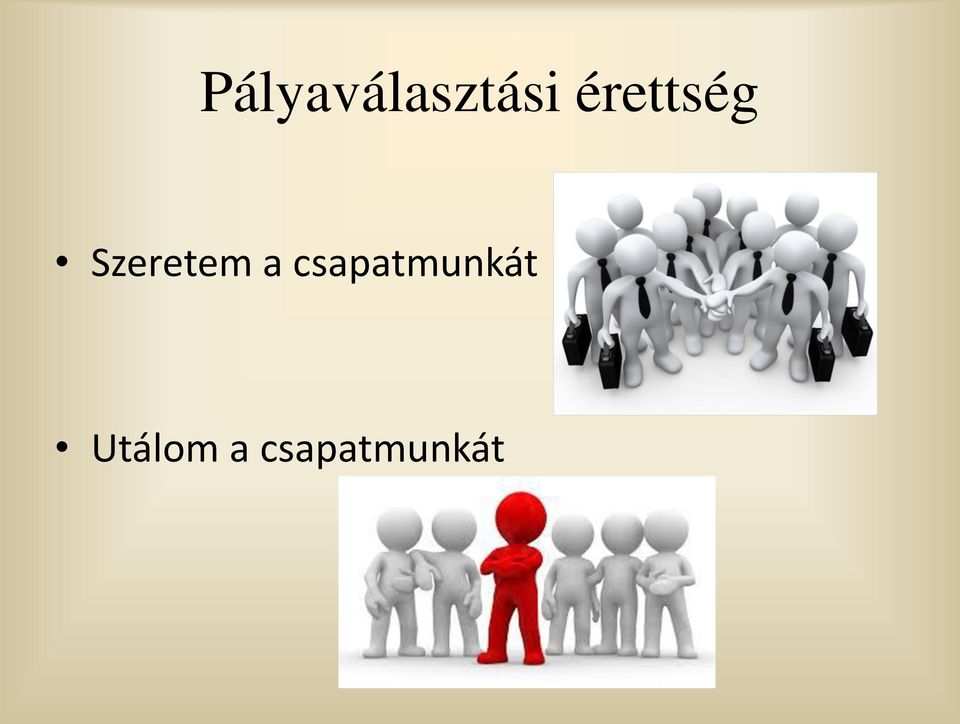 Pályaválasztási érettség

• Szeretem a csapatmunkát

• Utálom a csapatmunkát